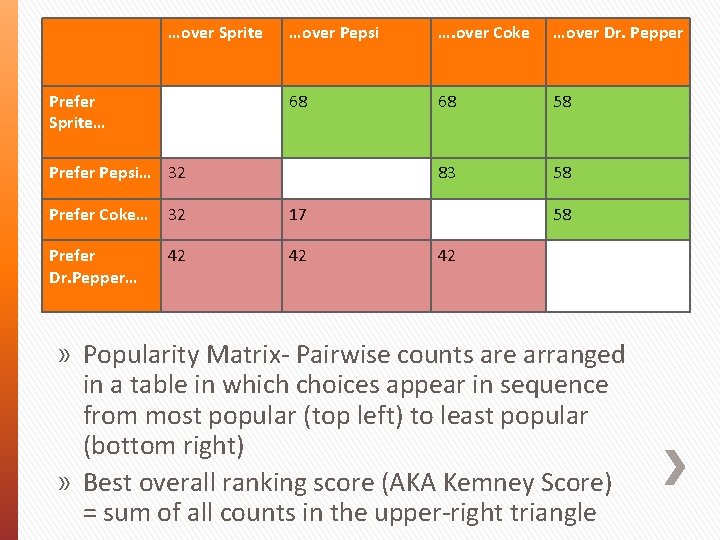 | | …over Sprite | …over Pepsi | ….over Coke | …over Dr. Pepper |
|---|---|---|---|---|
| Prefer Sprite… | | 68 | 68 | 58 |
| Prefer Pepsi… | 32 | | 83 | 58 |
| Prefer Coke… | 32 | 17 | | 58 |
| Prefer Dr.Pepper… | 42 | 42 | 42 | |

» Popularity Matrix- Pairwise counts are arranged in a table in which choices appear in sequence from most popular (top left) to least popular (bottom right)

» Best overall ranking score (AKA Kemney Score) = sum of all counts in the upper-right triangle